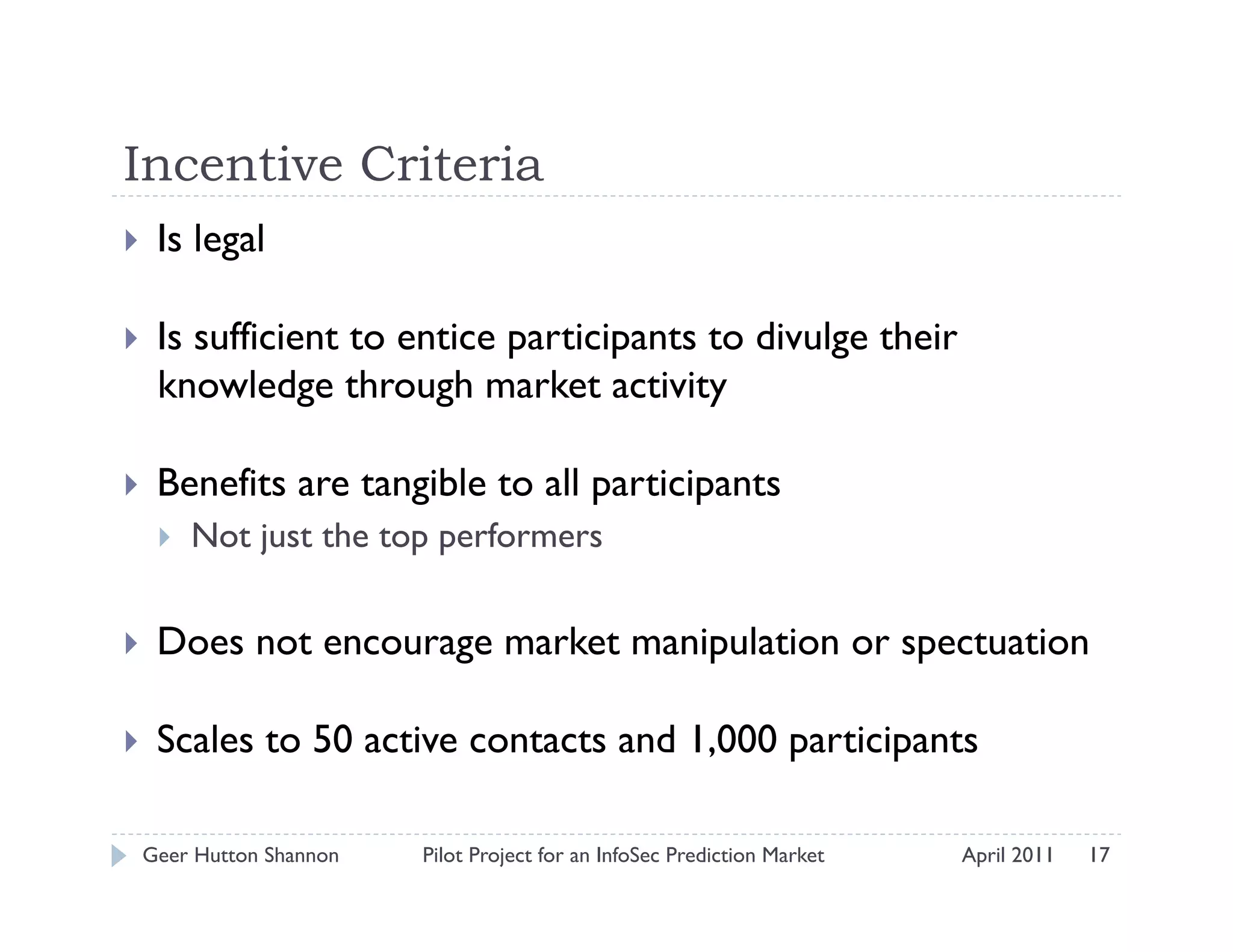 Incentive Criteria

Is legal

Is sufficient to entice participants to divulge their knowledge through market activity

Benefits are tangible to all participants

Not just the top performers

Does not encourage market manipulation or spectuation

Scales to 50 active contacts and 1,000 participants

Geer Hutton Shannon Pilot Project for an InfoSec Prediction Market April 2011 17